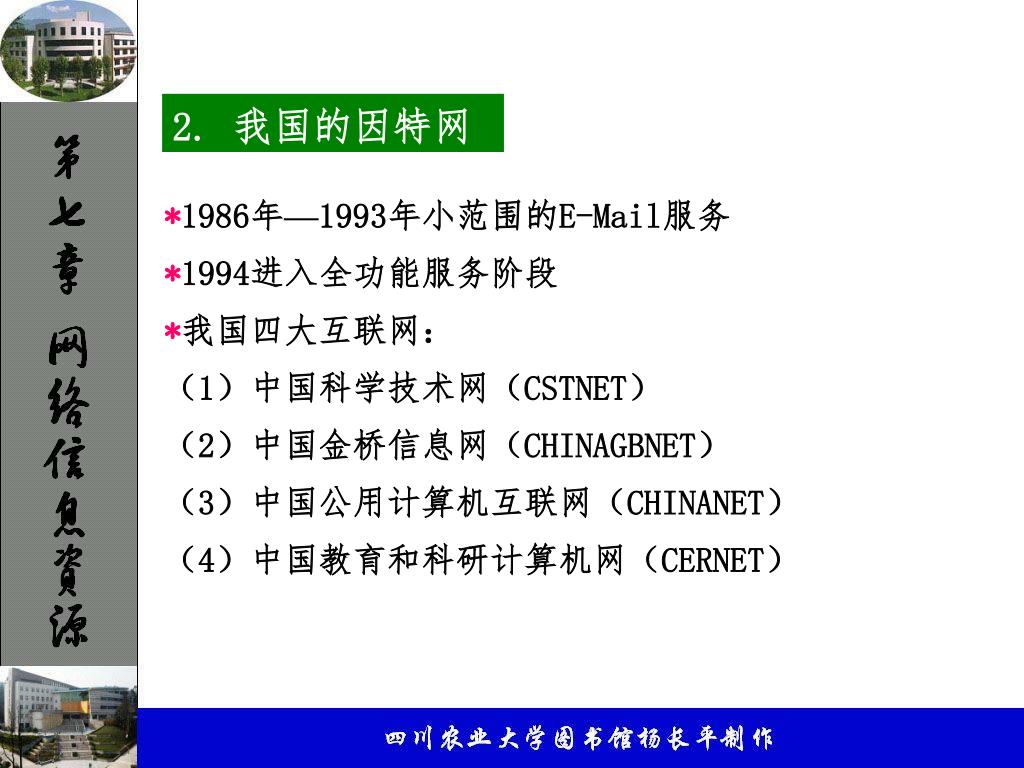 第七章 网络信息资源

2. 我国的因特网

*1986年—1993年小范围的E-Mail服务
*1994进入全功能服务阶段
*我国四大互联网：
（1）中国科学技术网（CSTNET）
（2）中国金桥信息网（CHINAGBNET）
（3）中国公用计算机互联网（CHINANET）
（4）中国教育和科研计算机网（CERNET）

四川农业大学图书馆杨长平制作